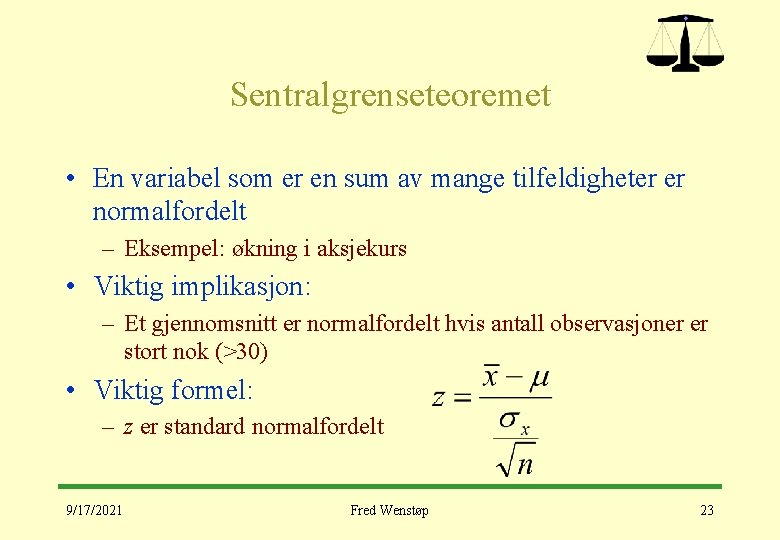 Sentralgrenseteoremet

• En variabel som er en sum av mange tilfeldigheter er normalfordelt

– Eksempel: økning i aksjekurs

• Viktig implikasjon:

– Et gjennomsnitt er normalfordelt hvis antall observasjoner er stort nok (>30)

• Viktig formel:

– $z$ er standard normalfordelt

$z = \frac{\bar{x} - \mu}{\frac{\sigma_x}{\sqrt{n}}}$

9/17/2021

Fred Wenstøp

23